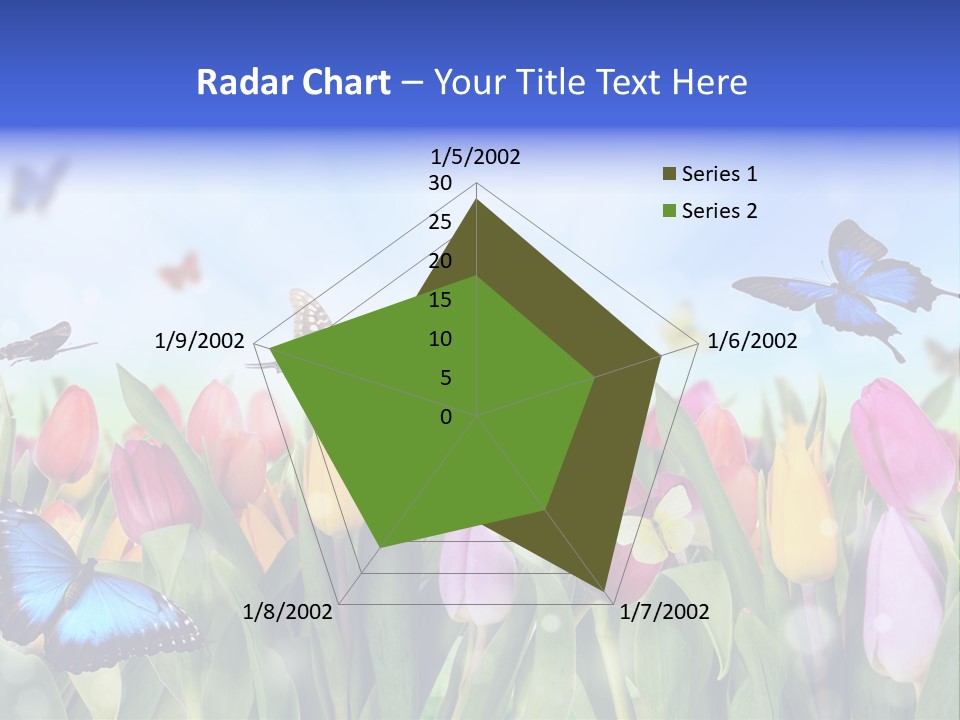 Radar Chart – Your Title Text Here

1/5/2002
30
25
20
15
10
5
0
1/6/2002
1/7/2002
1/8/2002
1/9/2002

Series 1
Series 2